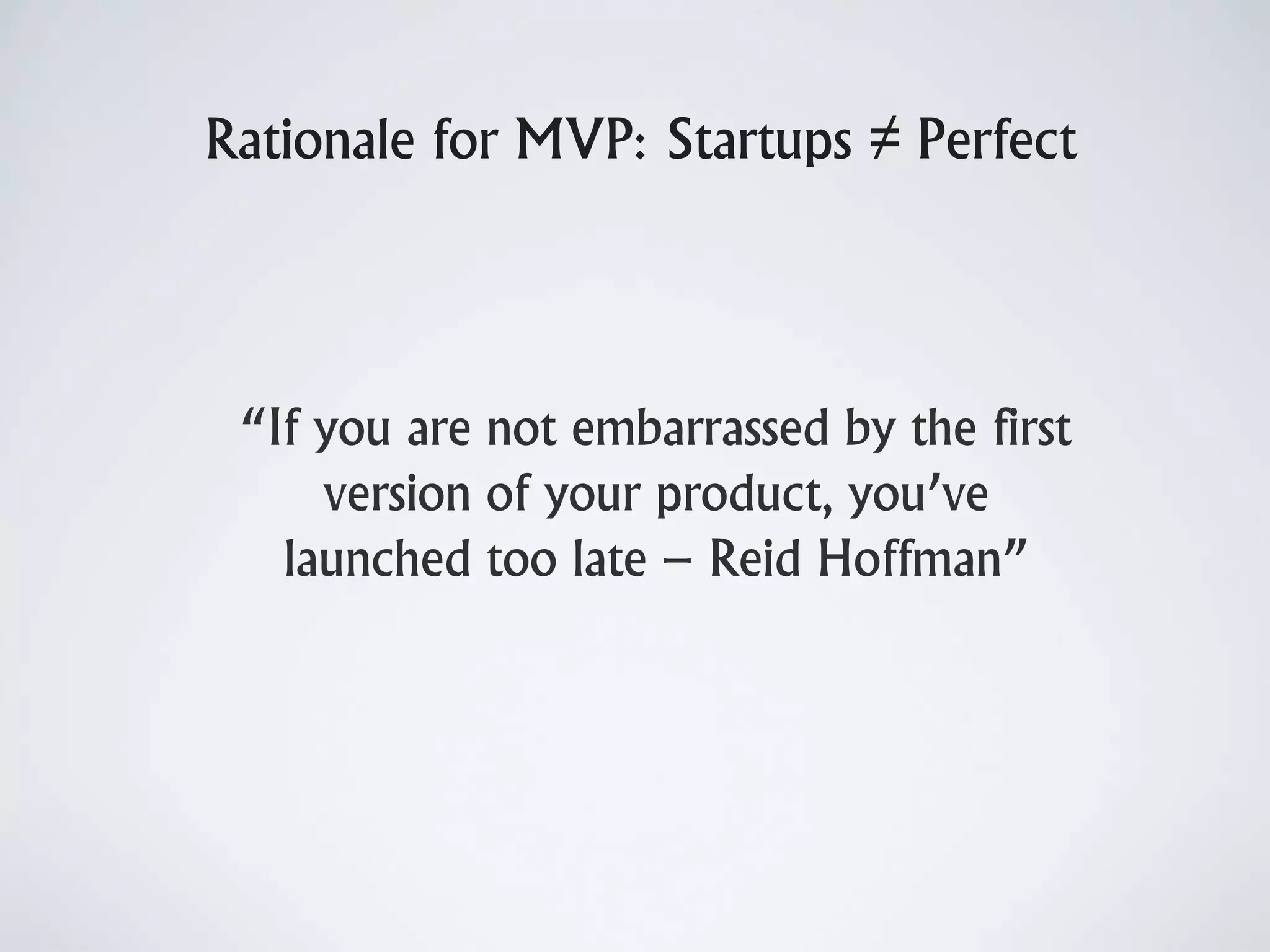 Rationale for MVP: Startups ≠ Perfect

“If you are not embarrassed by the first version of your product, you’ve launched too late – Reid Hoffman”